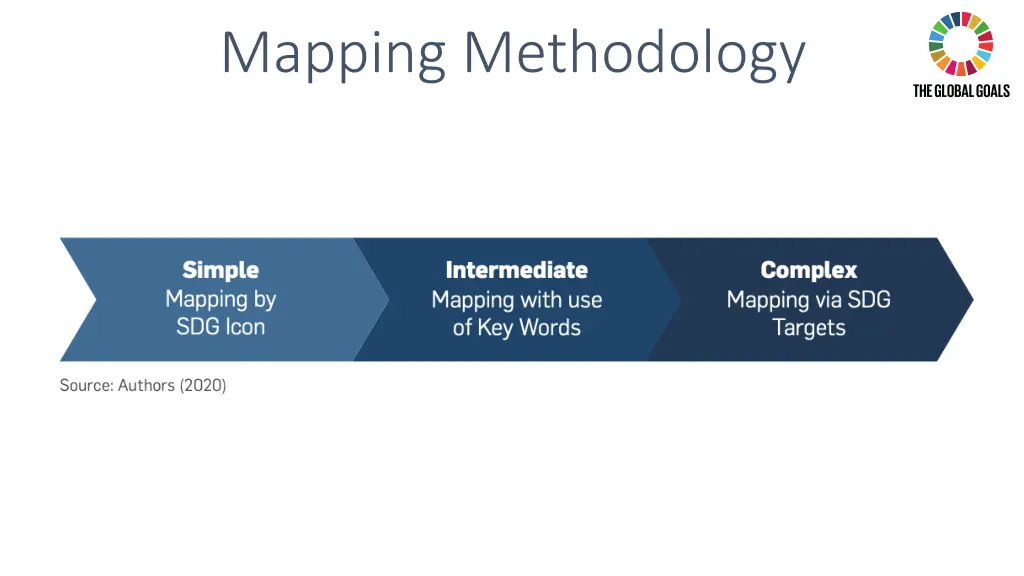 Mapping Methodology

THE GLOBAL GOALS

Simple
Mapping by SDG Icon

Intermediate
Mapping with use of Key Words

Complex
Mapping via SDG Targets

Source: Authors (2020)